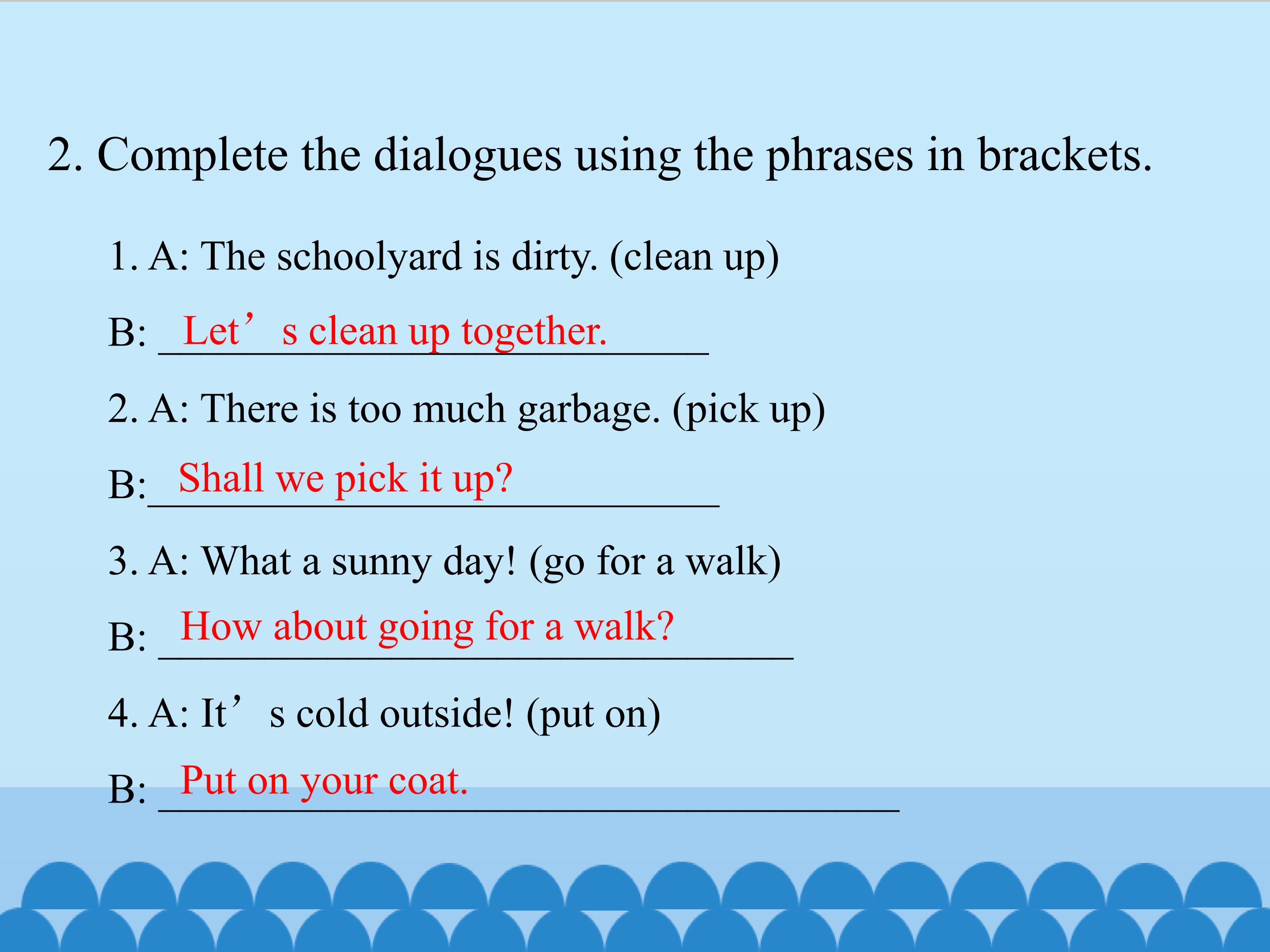 2. Complete the dialogues using the phrases in brackets.

1. A: The schoolyard is dirty. (clean up)

B: Let's clean up together.

2. A: There is too much garbage. (pick up)

B: Shall we pick it up?

3. A: What a sunny day! (go for a walk)

B: How about going for a walk?

4. A: It's cold outside! (put on)

B: Put on your coat.